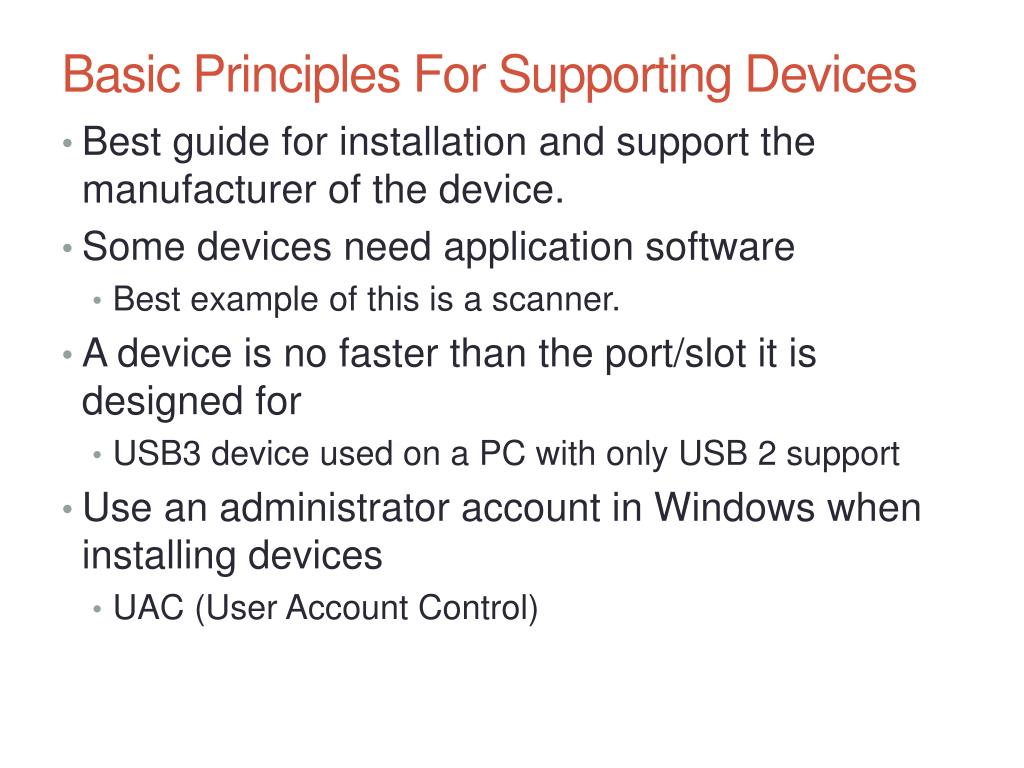 Basic Principles For Supporting Devices

• Best guide for installation and support the manufacturer of the device.
• Some devices need application software
  • Best example of this is a scanner.
• A device is no faster than the port/slot it is designed for
  • USB3 device used on a PC with only USB 2 support
• Use an administrator account in Windows when installing devices
  • UAC (User Account Control)